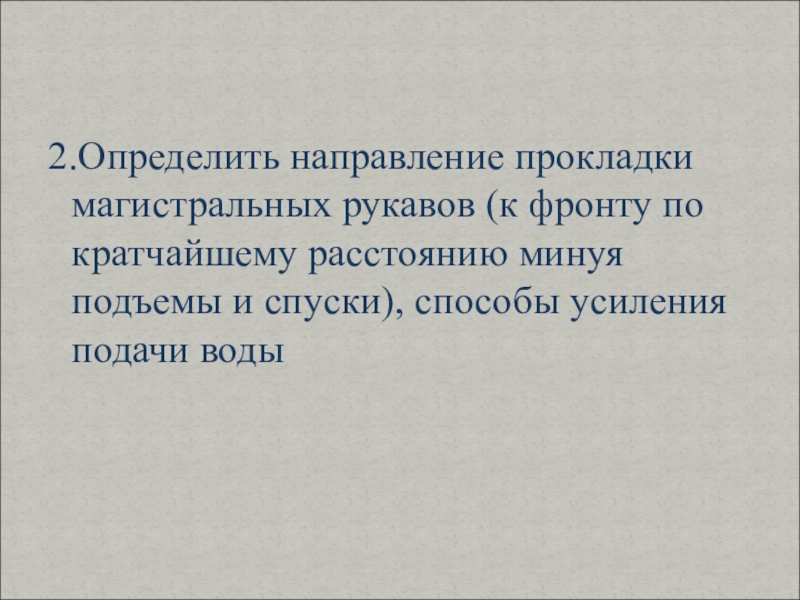 2.Определить направление прокладки магистральных рукавов (к фронту по кратчайшему расстоянию минуя подъемы и спуски), способы усиления подачи воды